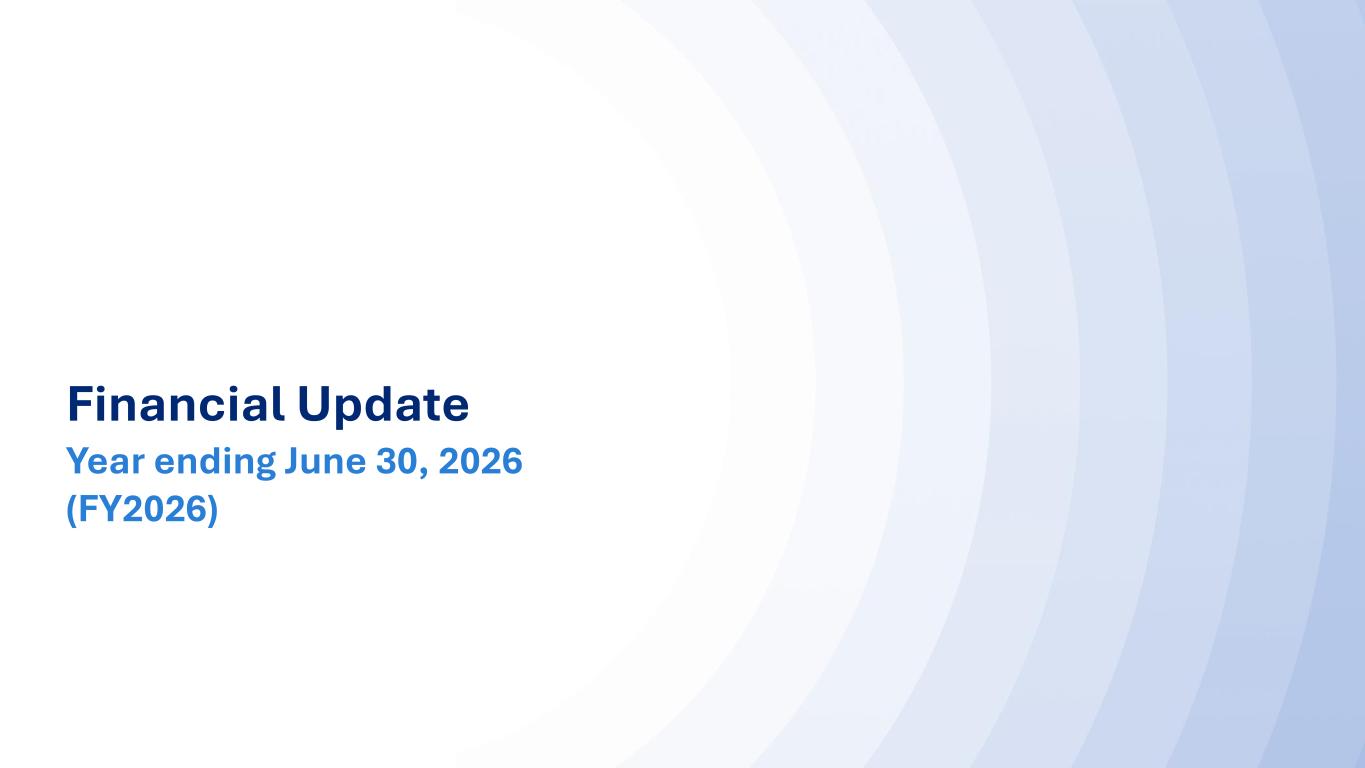 Financial Update

Year ending June 30, 2026 (FY2026)